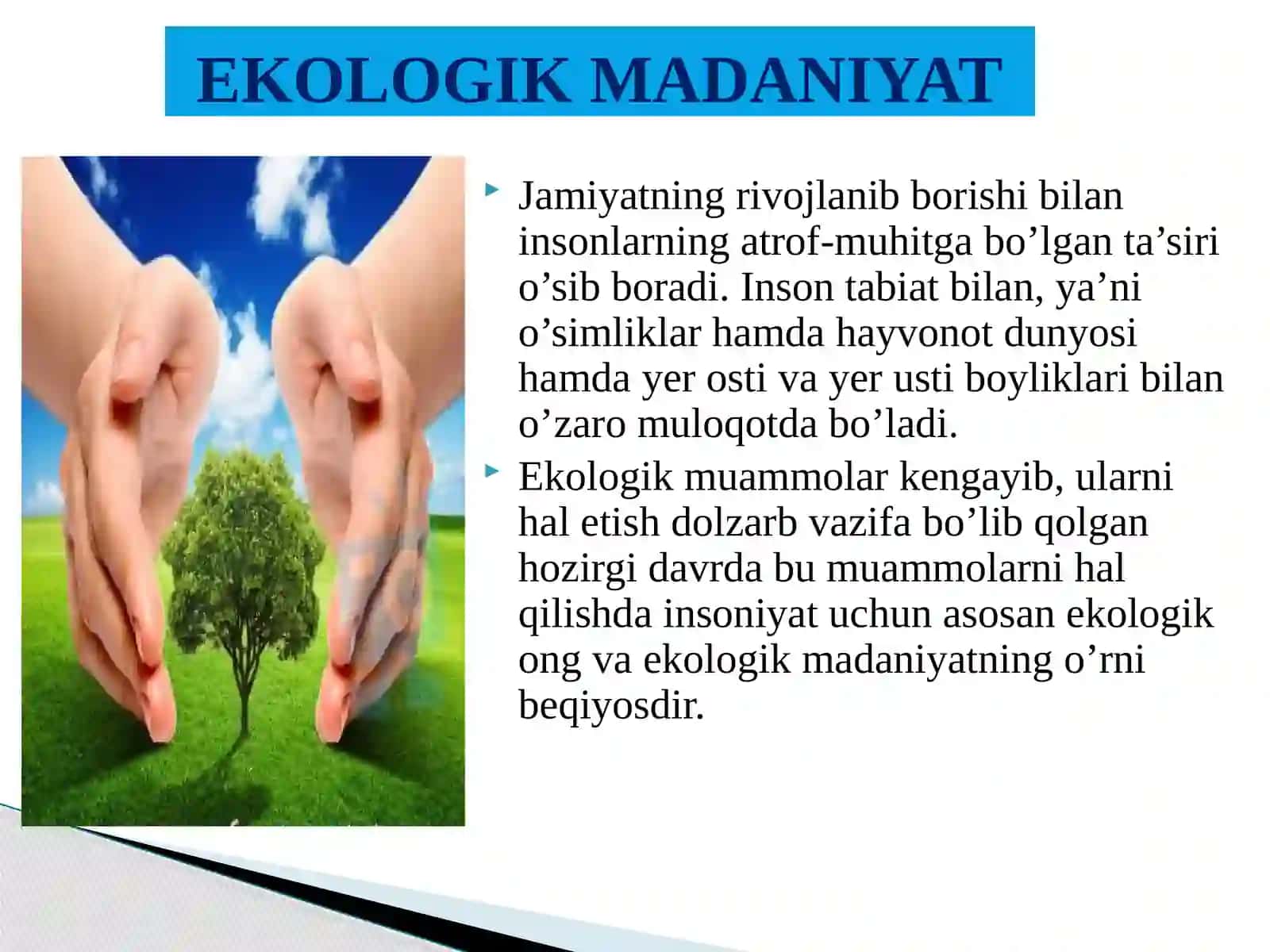 EKOLOGIK MADANIYAT

Jamiyatning rivojlanib borishi bilan insonlarning atrof-muhitga bo’lgan ta’siri o’sib boradi. Inson tabiat bilan, ya’ni o’simliklar hamda hayvonot dunyosi hamda yer osti va yer usti boyliklari bilan o’zaro muloqotda bo’ladi.

Ekologik muammolar kengayib, ularni hal etish dolzarb vazifa bo’lib qolgan hozirgi davrda bu muammolarni hal qilishda insoniyat uchun asosan ekologik ong va ekologik madaniyatning o’rni beqiyosdir.